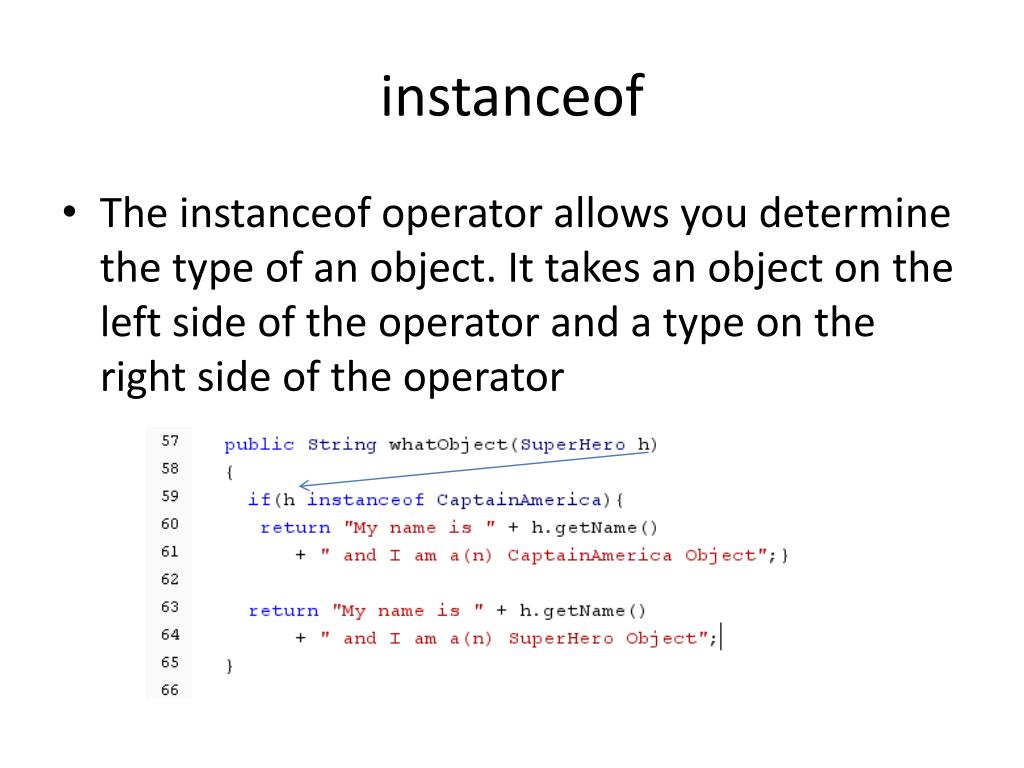 instanceof

• The instanceof operator allows you determine the type of an object. It takes an object on the left side of the operator and a type on the right side of the operator

57 public String whatObject(SuperHero h)
58 {
59 if(h instanceof CaptainAmerica){
60 return "My name is " + h.getName()
61 + " and I am a(n) CaptainAmerica Object";}
62
63 return "My name is " + h.getName()
64 + " and I am a(n) SuperHero Object";
65 }
66